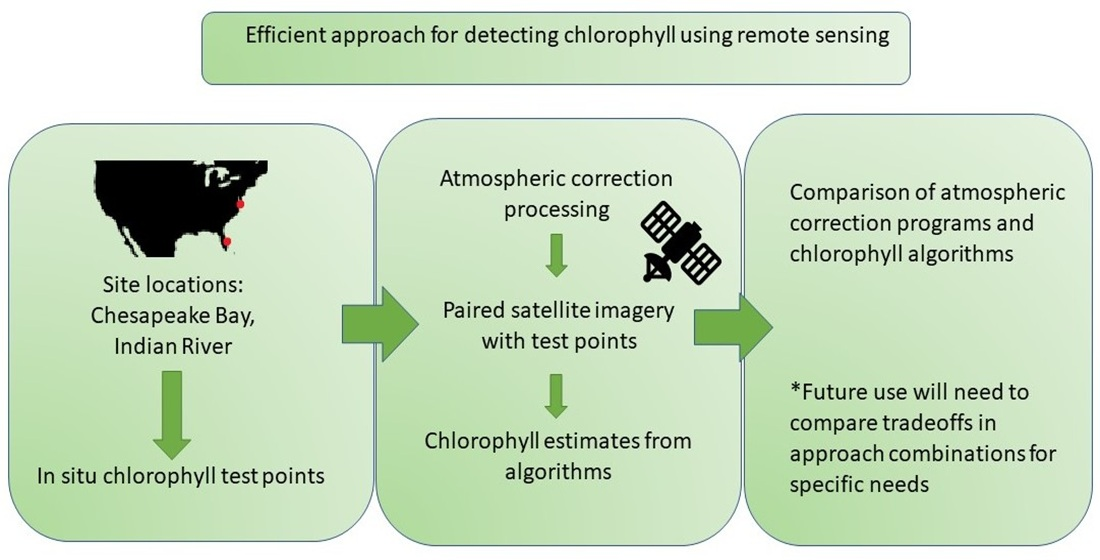 Efficient approach for detecting chlorophyll using remote sensing

Site locations: Chesapeake Bay, Indian River

In situ chlorophyll test points

Atmospheric correction processing

Paired satellite imagery with test points

Chlorophyll estimates from algorithms

Comparison of atmospheric correction programs and chlorophyll algorithms

*Future use will need to compare tradeoffs in approach combinations for specific needs